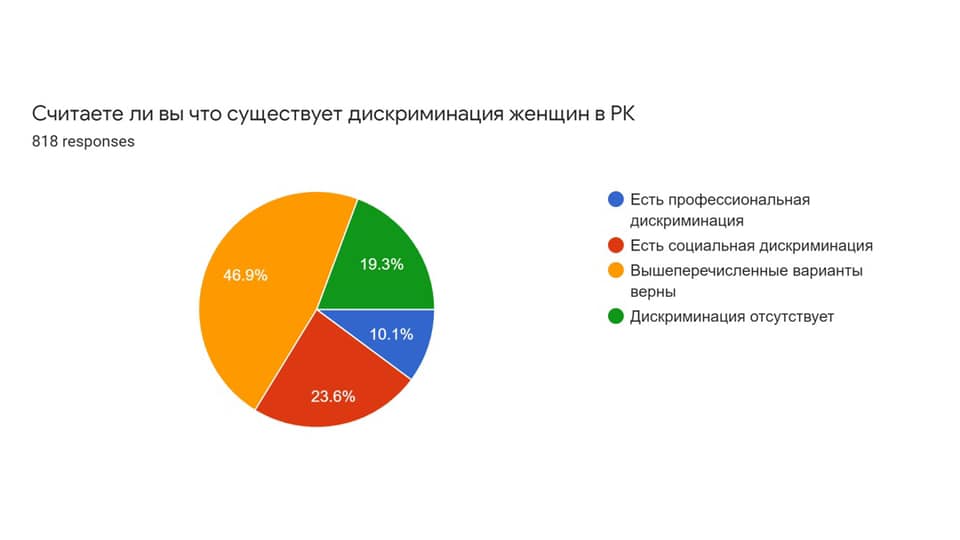 Считаете ли вы что существует дискриминация женщин в РК
818 responses

46.9%
19.3%
10.1%
23.6%

Есть профессиональная дискриминация
Есть социальная дискриминация
Вышеперечисленные варианты верны
Дискриминация отсутствует